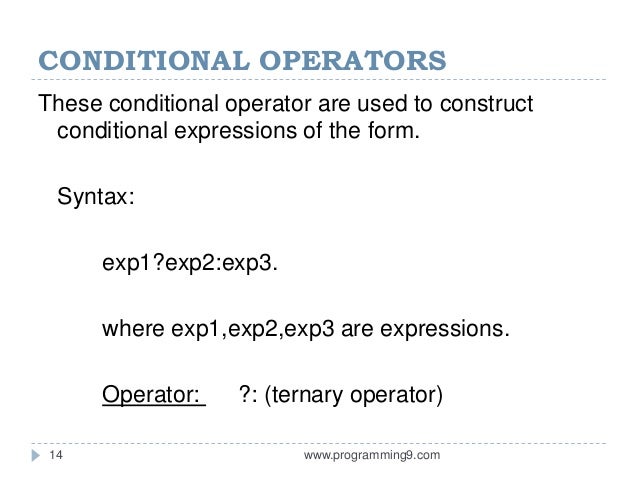 CONDITIONAL OPERATORS

These conditional operator are used to construct conditional expressions of the form.

Syntax:

exp1?exp2:exp3.

where exp1,exp2,exp3 are expressions.

Operator: ?: (ternary operator)

14

www.programming9.com